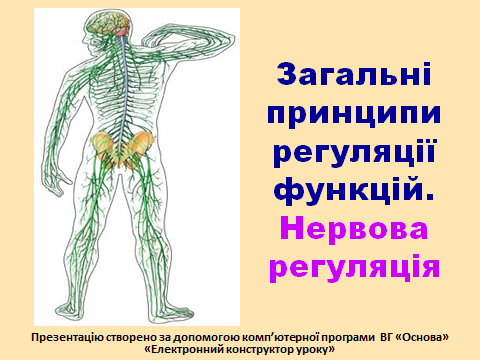 Загальні принципи регуляції функцій.
Нервова регуляція

Презентацію створено за допомогою комп'ютерної програми ВГ «Основа» «Електронний конструктор уроку»